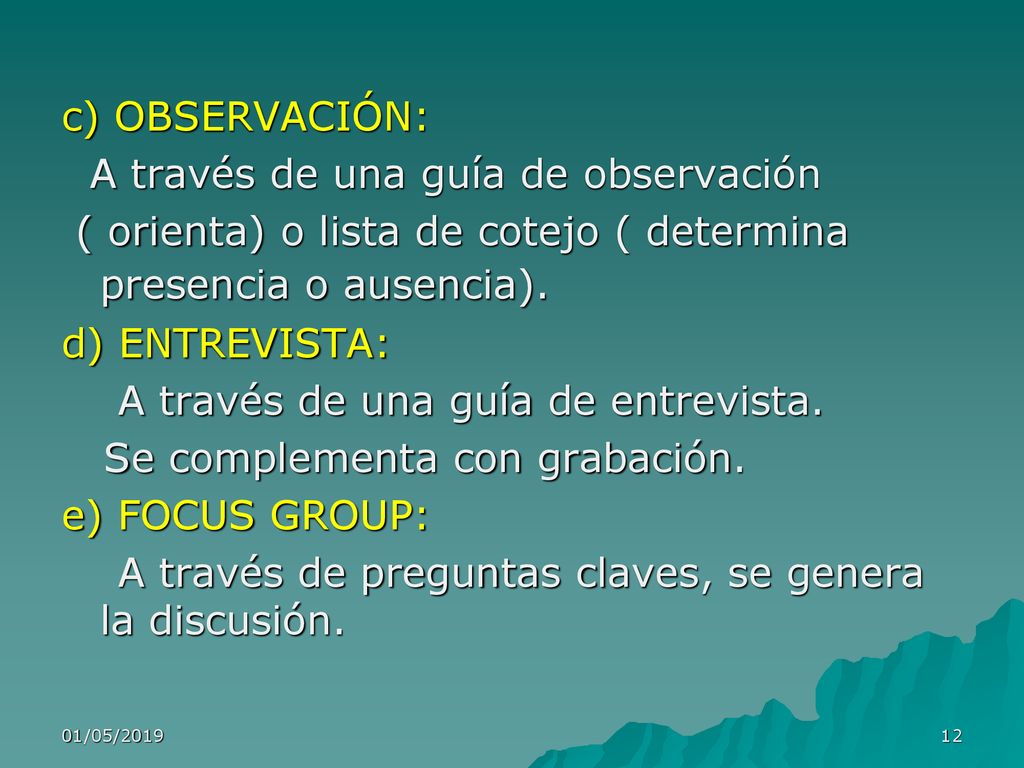 c) OBSERVACIÓN:
A través de una guía de observación ( orienta) o lista de cotejo ( determina presencia o ausencia).
d) ENTREVISTA:
A través de una guía de entrevista.
Se complementa con grabación.
e) FOCUS GROUP:
A través de preguntas claves, se genera la discusión.

01/05/2019

12